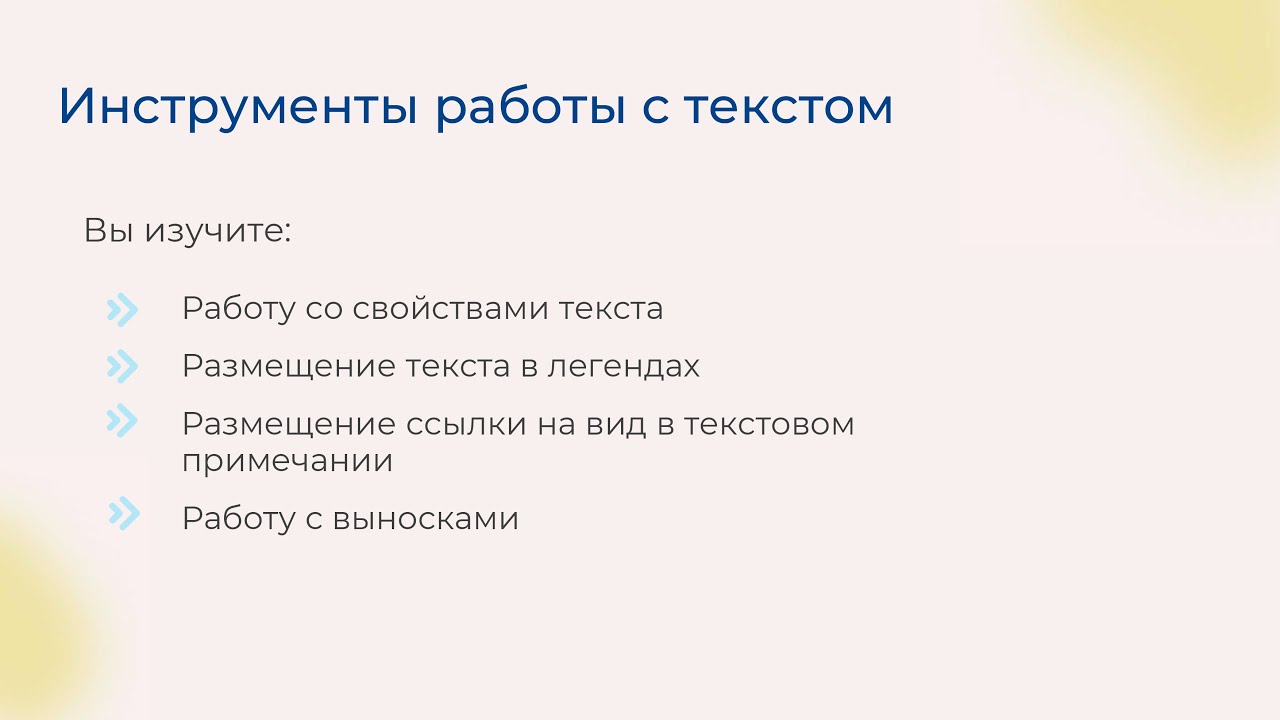 Инструменты работы с текстом

Вы изучите:

Работу со свойствами текста

Размещение текста в легендах

Размещение ссылки на вид в текстовом примечании

Работу с выносками